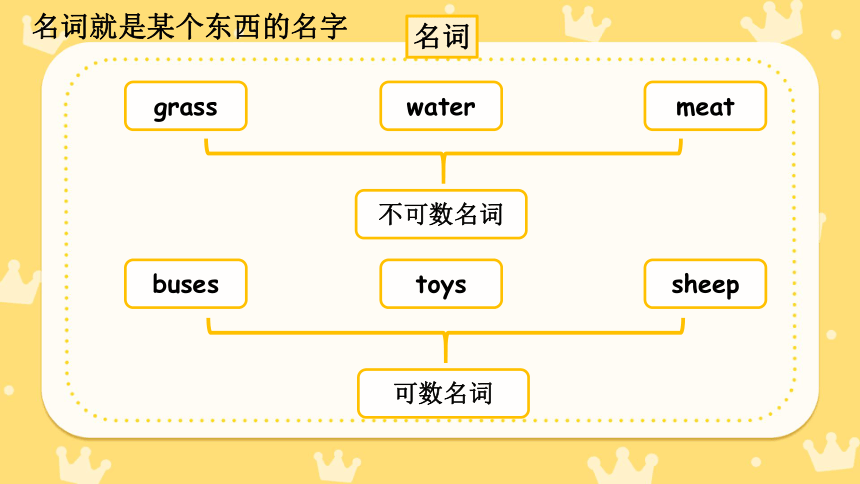 名词就是某个东西的名字

名词

grass

water

meat

不可数名词

buses

toys

sheep

可数名词